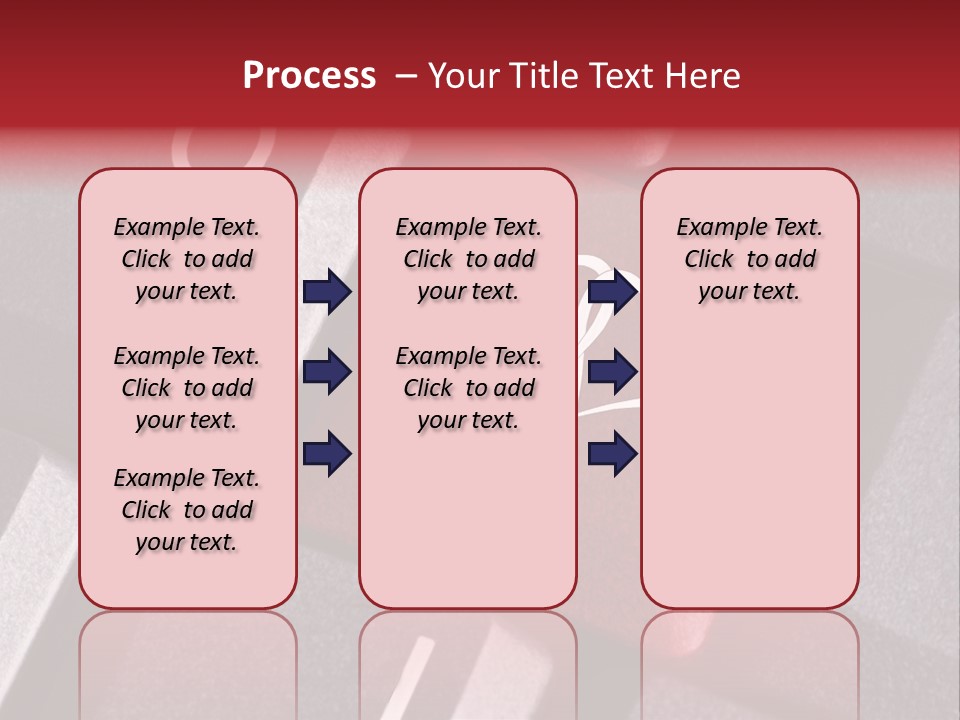 Process – Your Title Text Here

Example Text. Click to add your text.

Example Text. Click to add your text.

Example Text. Click to add your text.

Example Text. Click to add your text.

Example Text. Click to add your text.

Example Text. Click to add your text.